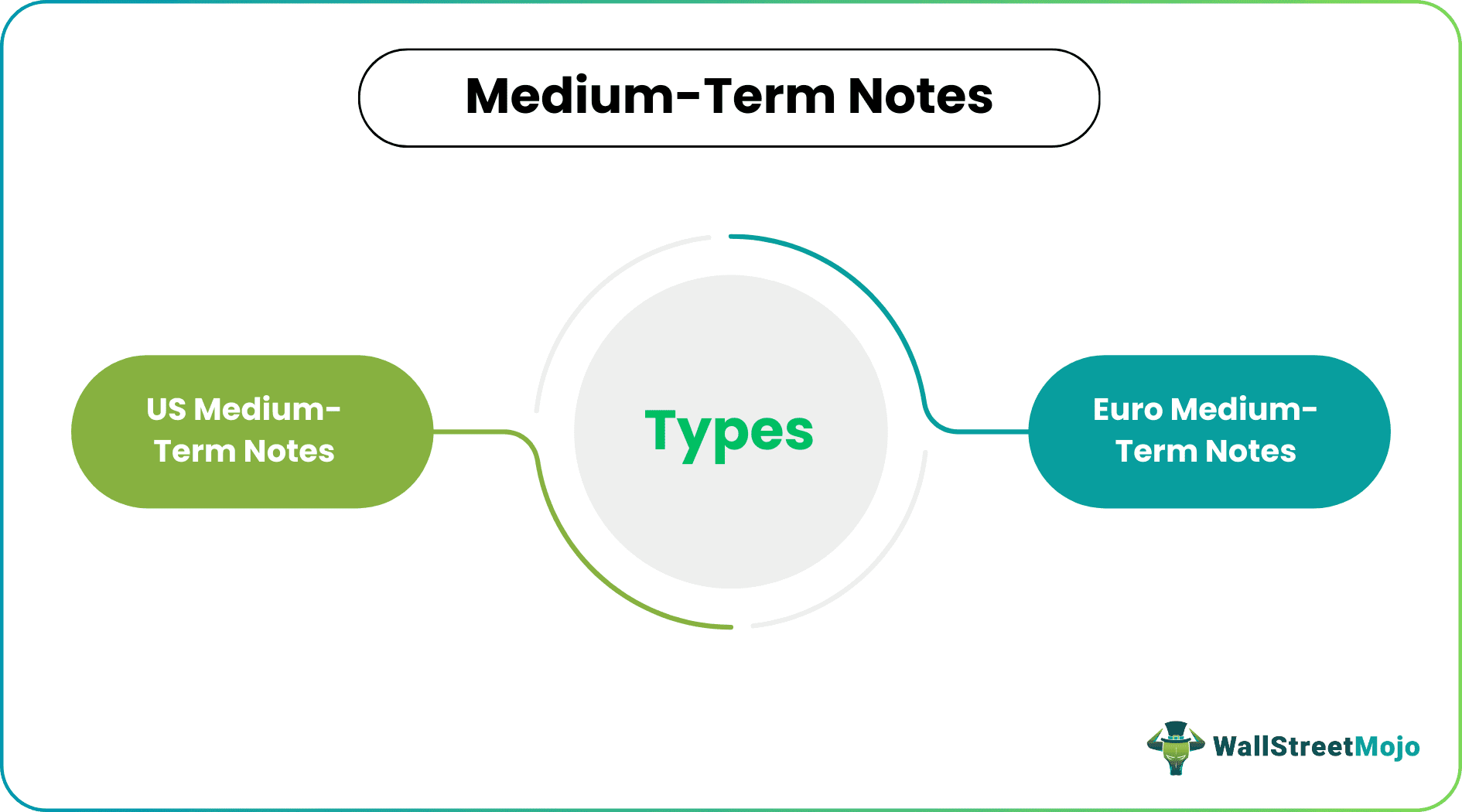 Medium-Term Notes

US Medium-Term Notes

Types

Euro Medium-Term Notes

WallStreetMojo